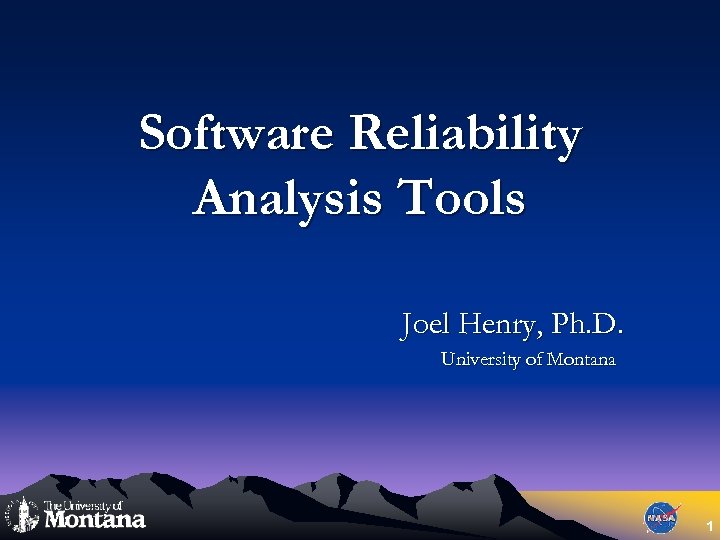 Software Reliability Analysis Tools

Joel Henry, Ph.D.

University of Montana

The University of Montana

NASA

1